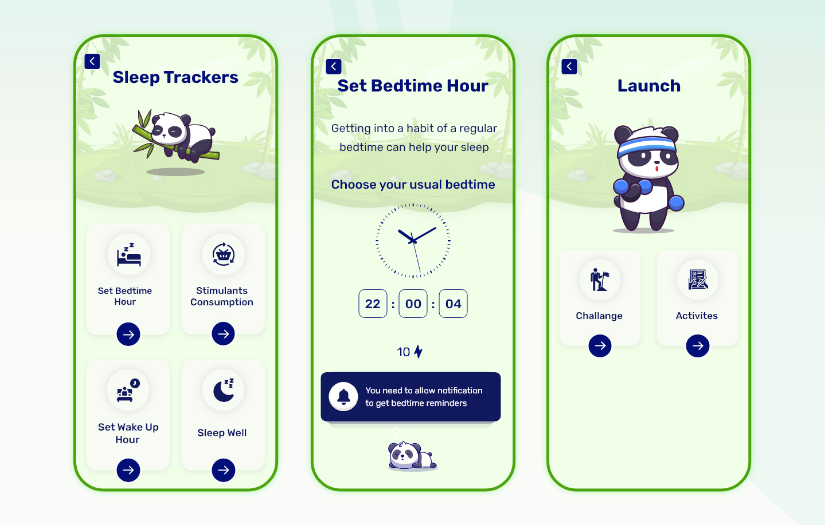 Sleep Trackers

Set Bedtime Hour

Stimulants Consumption

Set Wake Up Hour

Sleep Well

Set Bedtime Hour

Getting into a habit of a regular bedtime can help your sleep

Choose your usual bedtime

22 : 00 : 04

10

You need to allow notification to get bedtime reminders

Launch

Challange

Activites